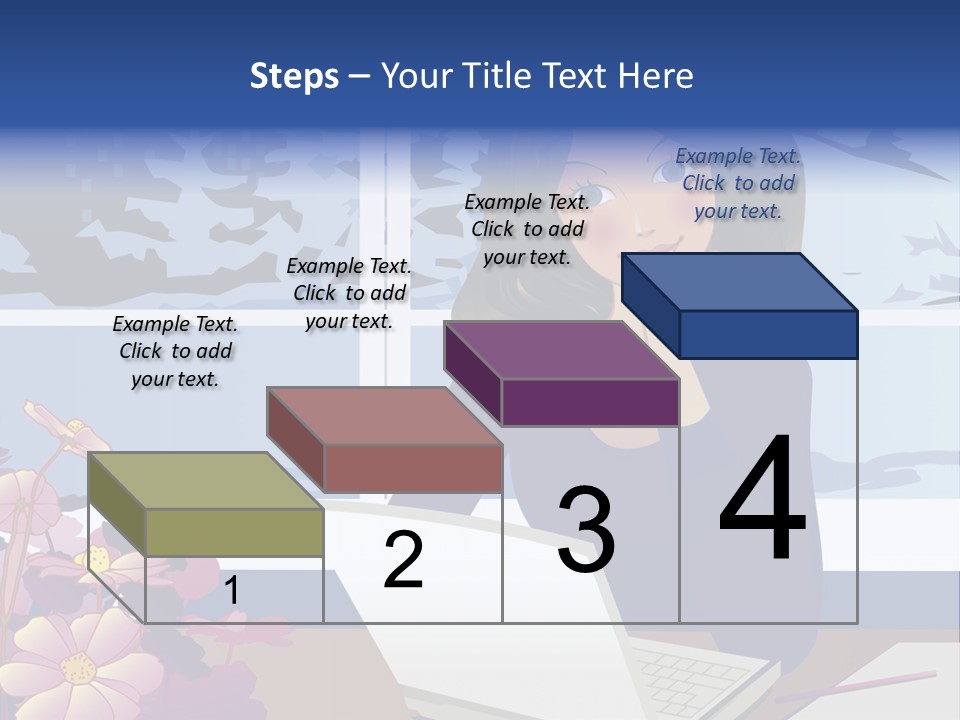 Steps – Your Title Text Here

Example Text. Click to add your text.

Example Text. Click to add your text.

Example Text. Click to add your text.

Example Text. Click to add your text.

1

2

3

4